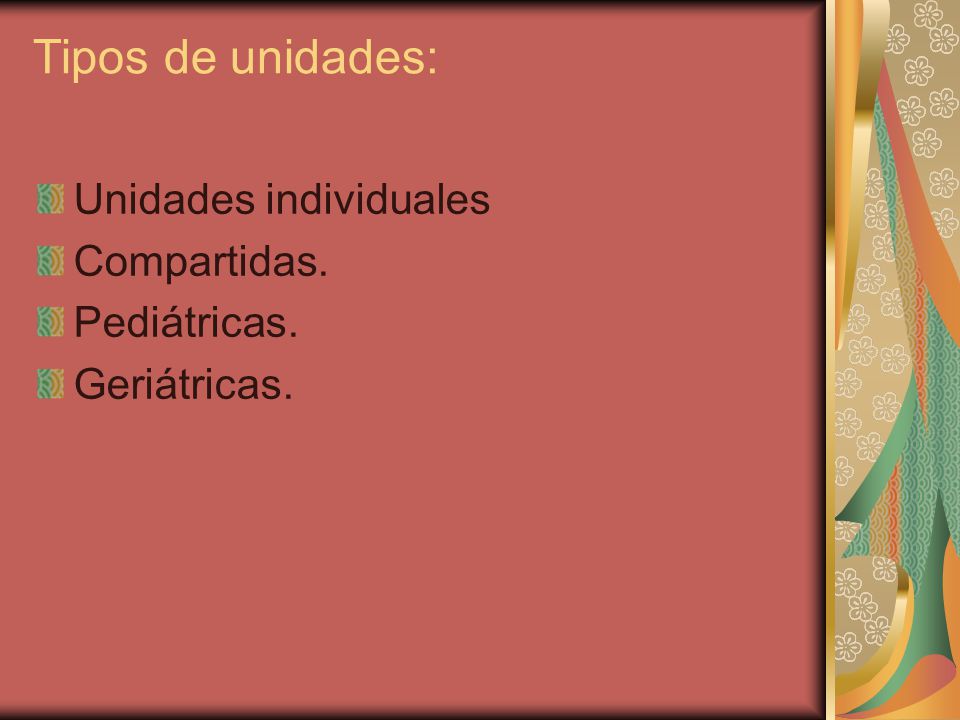 Tipos de unidades:

Unidades individuales
Compartidas.
Pediátricas.
Geriátricas.